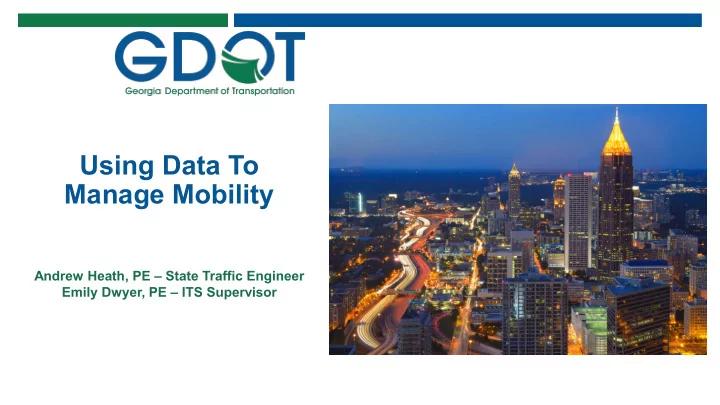 GDOT
Georgia Department of Transportation

Using Data To Manage Mobility

Andrew Heath, PE – State Traffic Engineer
Emily Dwyer, PE – ITS Supervisor